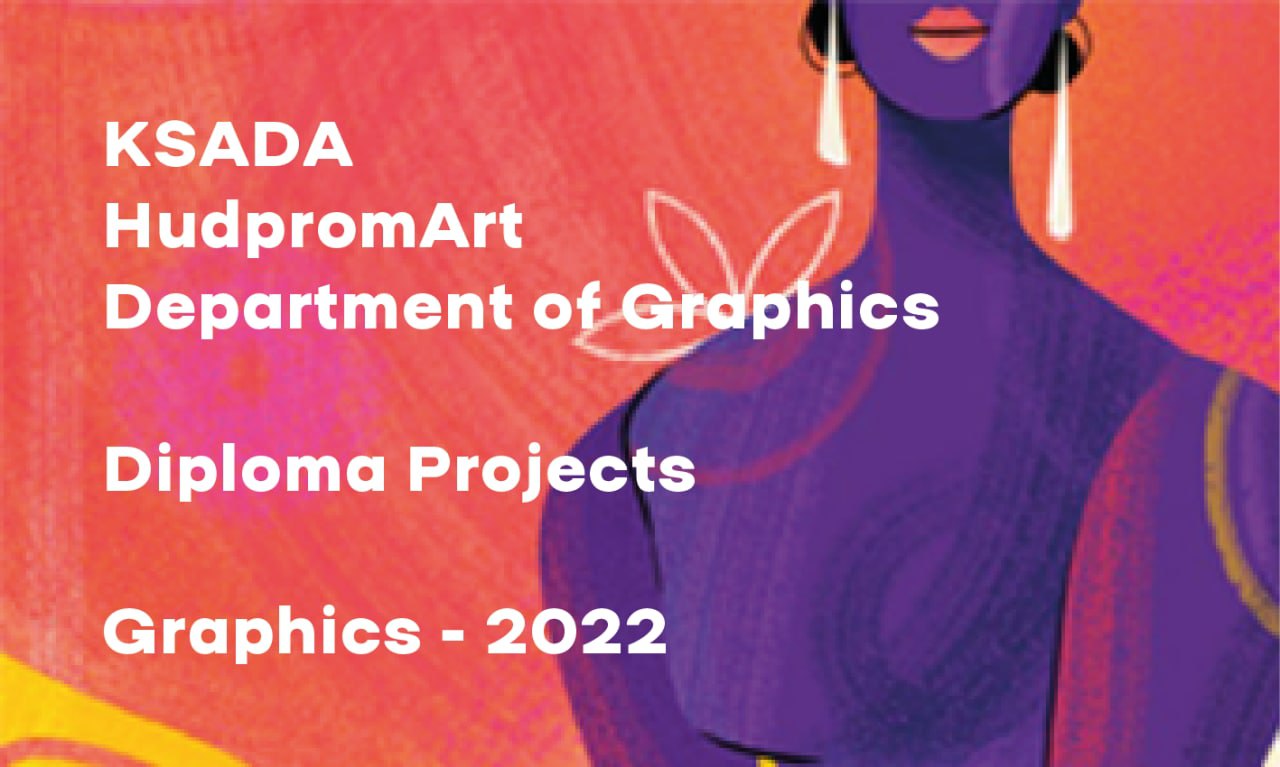 KSADA
HudpromArt
Department of Graphics

Diploma Projects

Graphics - 2022